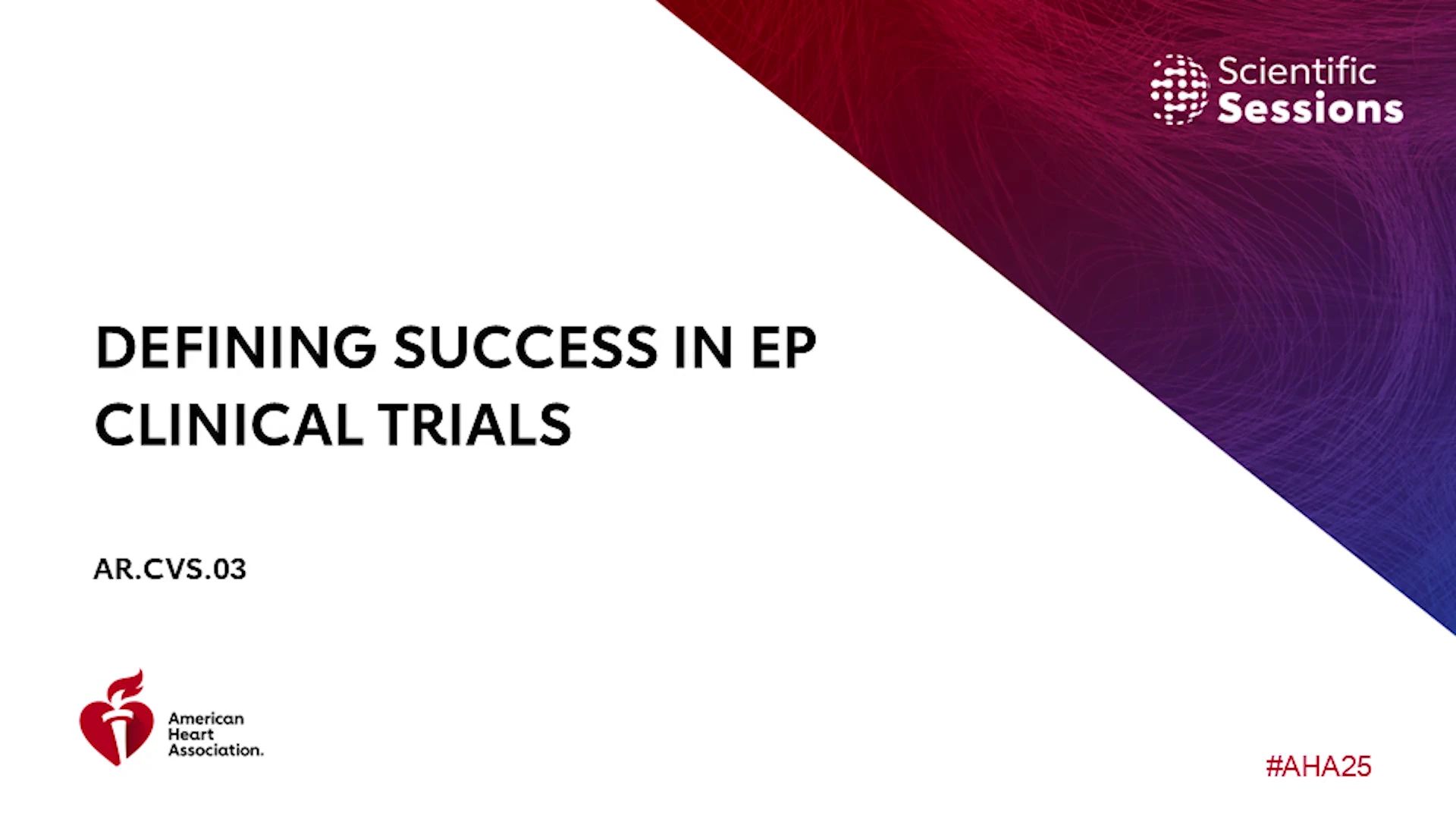 Scientific Sessions

DEFINING SUCCESS IN EP CLINICAL TRIALS

AR.CVS.03

American Heart Association.

#AHA25